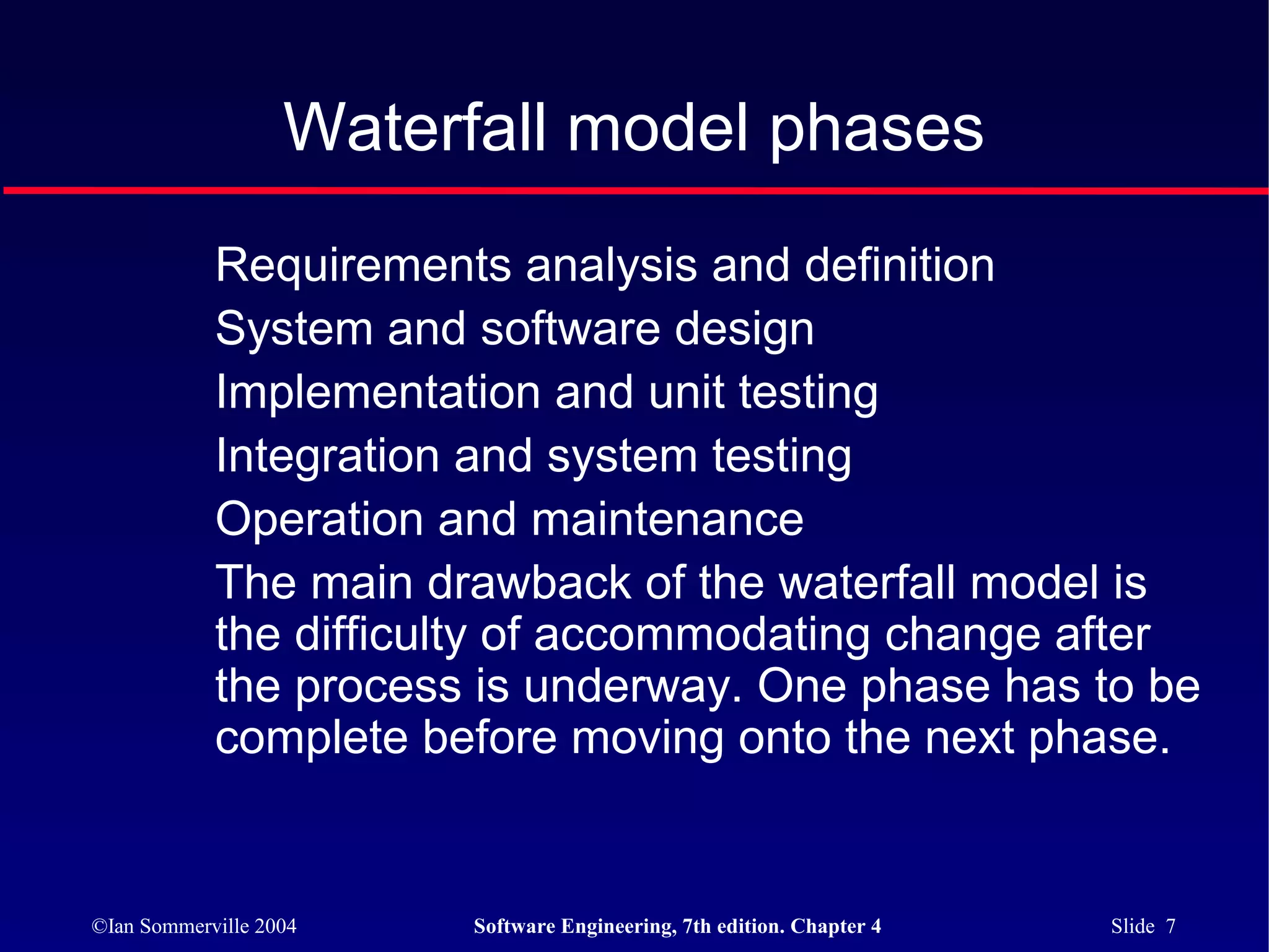 Waterfall model phases

Requirements analysis and definition

System and software design

Implementation and unit testing

Integration and system testing

Operation and maintenance

The main drawback of the waterfall model is the difficulty of accommodating change after the process is underway. One phase has to be complete before moving onto the next phase.

©Ian Sommerville 2004

Software Engineering, 7th edition. Chapter 4

Slide 7